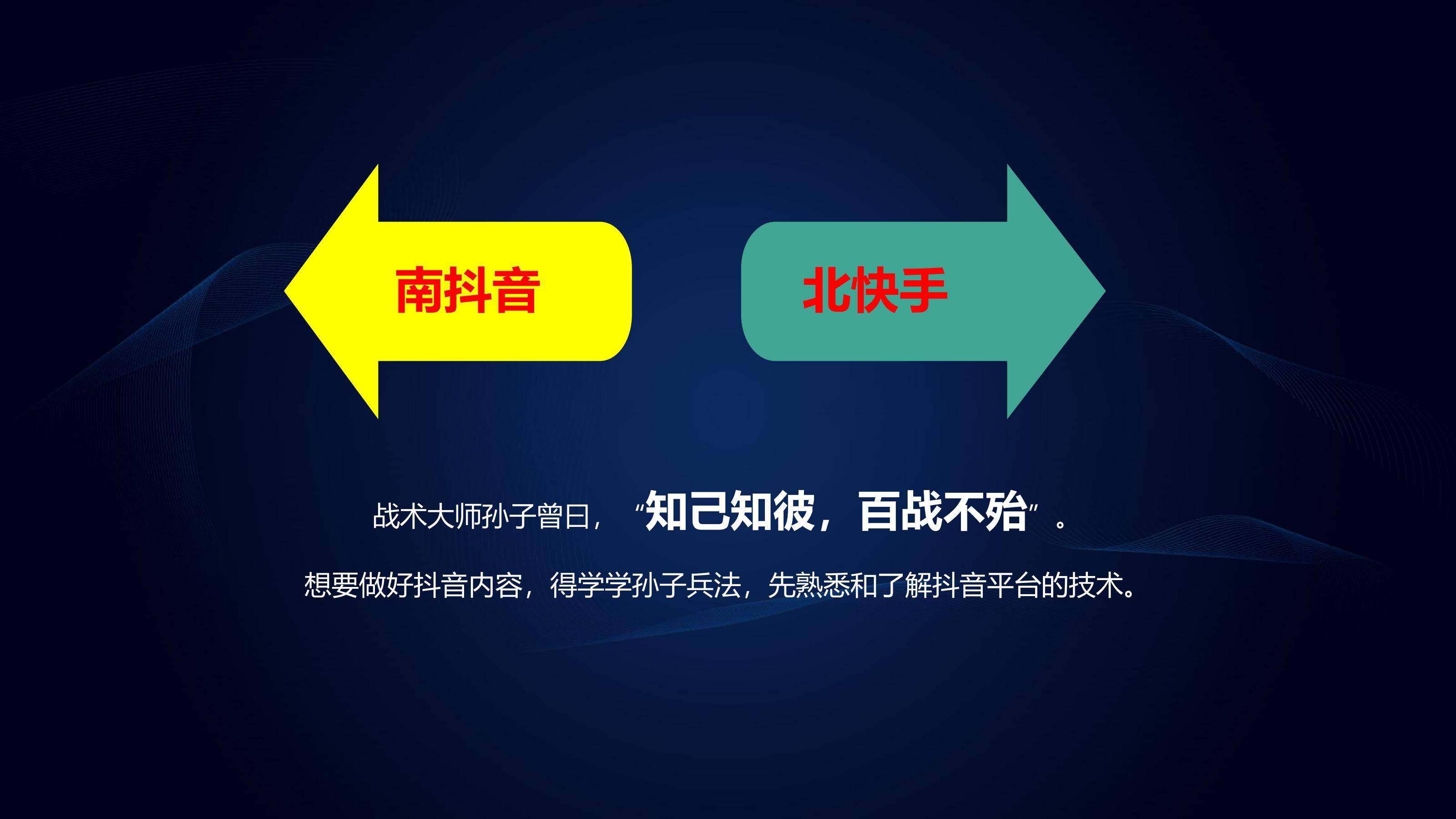 南抖音

北快手

战术大师孙子曾曰，“知己知彼，百战不殆”。

想要做好抖音内容，得学学孙子兵法，先熟悉和了解抖音平台的技术。